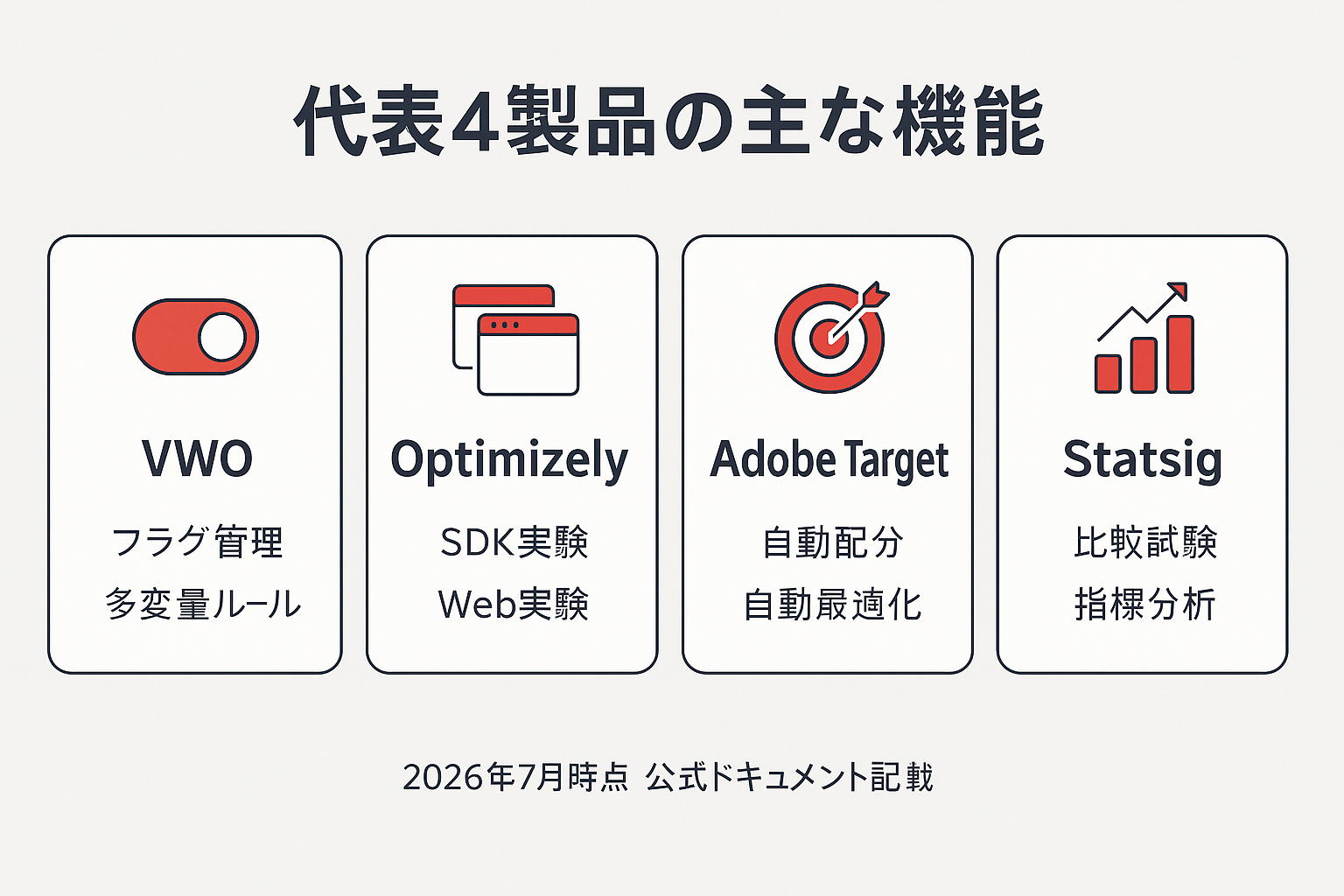 代表4製品の主な機能

VWO
フラグ管理
多変量ルール

Optimizely
SDK実験
Web実験

Adobe Target
自動配分
自動最適化

Statsig
比較試験
指標分析

2026年7月時点 公式ドキュメント記載